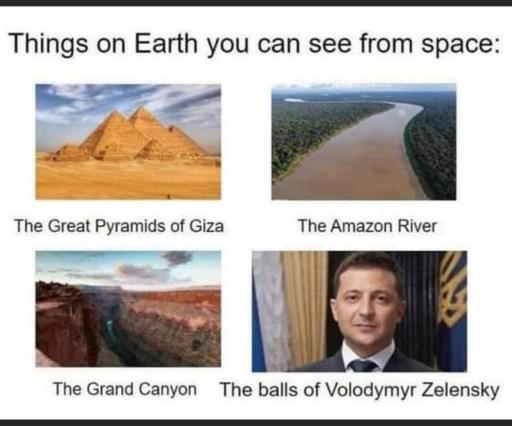 Things on Earth you can see from space:

The Great Pyramids of Giza

The Amazon River

The Grand Canyon

The balls of Volodymyr Zelensky